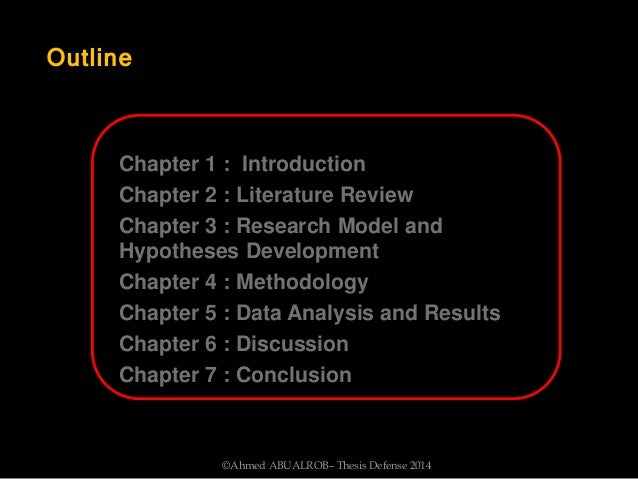 Outline

Chapter 1 :  Introduction
Chapter 2 : Literature Review
Chapter 3 : Research Model and Hypotheses Development
Chapter 4 : Methodology
Chapter 5 : Data Analysis and Results
Chapter 6 : Discussion
Chapter 7 : Conclusion

©Ahmed ABUALROB– Thesis Defense 2014